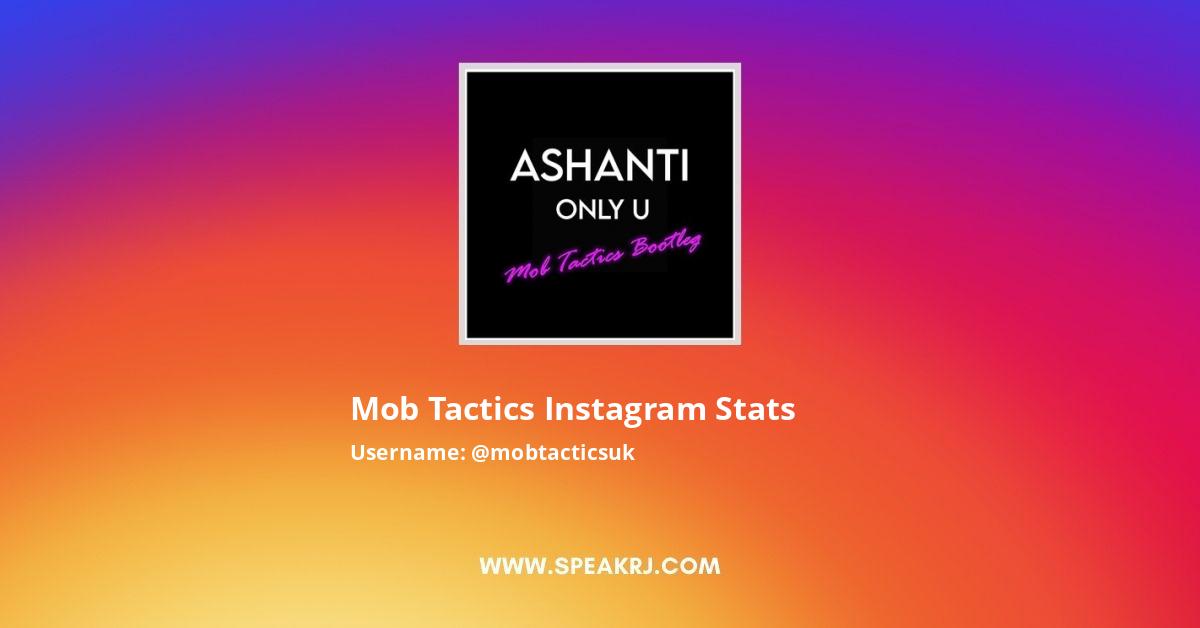 ASHANTI
ONLY U
Mob Tactics Bootleg

Mob Tactics Instagram Stats
Username: @mobtacticsuk

WWW.SPEAKRJ.COM